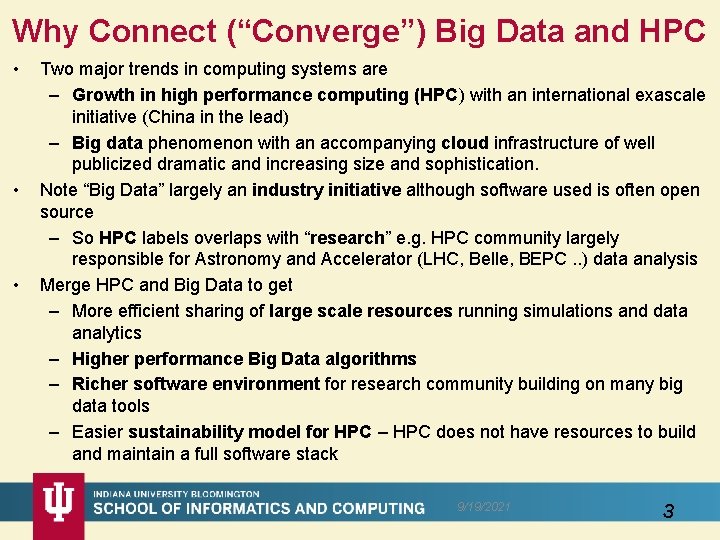 Why Connect (“Converge”) Big Data and HPC

• Two major trends in computing systems are
– Growth in high performance computing (HPC) with an international exascale initiative (China in the lead)
– Big data phenomenon with an accompanying cloud infrastructure of well publicized dramatic and increasing size and sophistication.
• Note “Big Data” largely an industry initiative although software used is often open source
– So HPC labels overlaps with “research” e.g. HPC community largely responsible for Astronomy and Accelerator (LHC, Belle, BEPC ..) data analysis
• Merge HPC and Big Data to get
– More efficient sharing of large scale resources running simulations and data analytics
– Higher performance Big Data algorithms
– Richer software environment for research community building on many big data tools
– Easier sustainability model for HPC – HPC does not have resources to build and maintain a full software stack

INDIANA UNIVERSITY BLOOMINGTON
SCHOOL OF INFORMATICS AND COMPUTING
9/19/2021
3